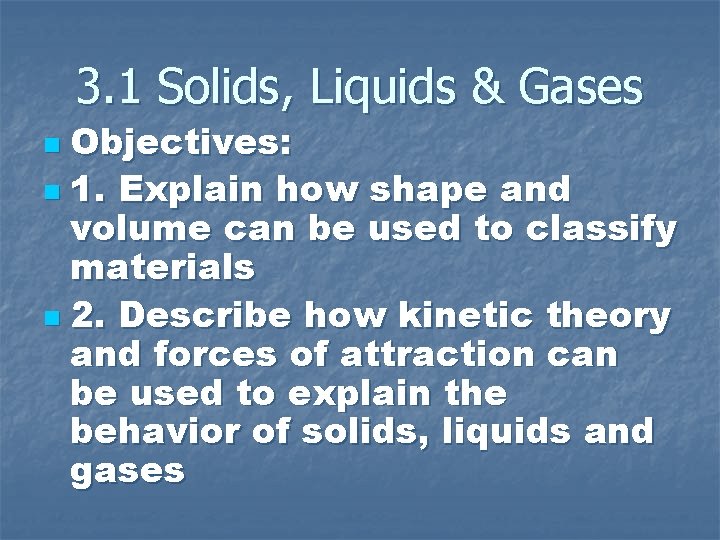 3.1 Solids, Liquids & Gases

Objectives:

1. Explain how shape and volume can be used to classify materials

2. Describe how kinetic theory and forces of attraction can be used to explain the behavior of solids, liquids and gases